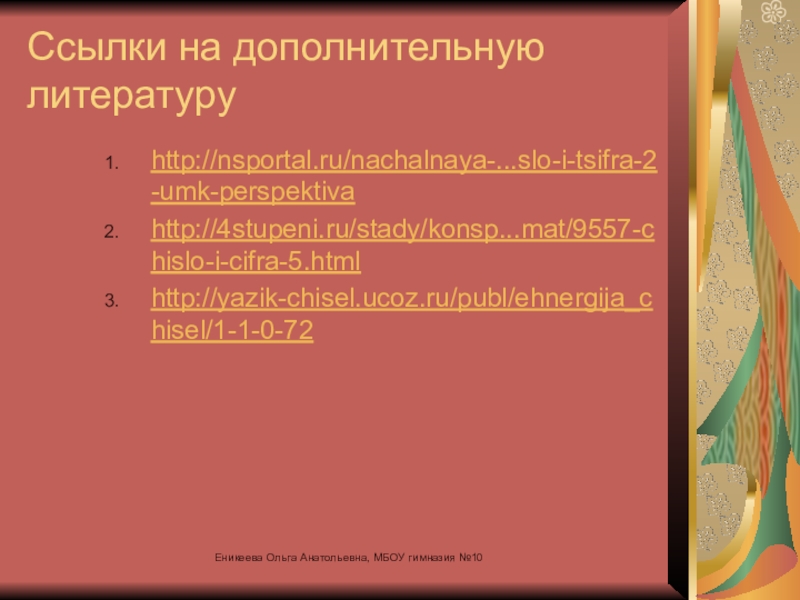 Ссылки на дополнительную литературу

1. http://nsportal.ru/nachalnaya-...slo-i-tsifra-2-umk-perspektiva
2. http://4stupeni.ru/stady/konsp...mat/9557-chislo-i-cifra-5.html
3. http://yazik-chisel.ucoz.ru/publ/ehnergija_chisel/1-1-0-72

Еникеева Ольга Анатольевна, МБОУ гимназия №10